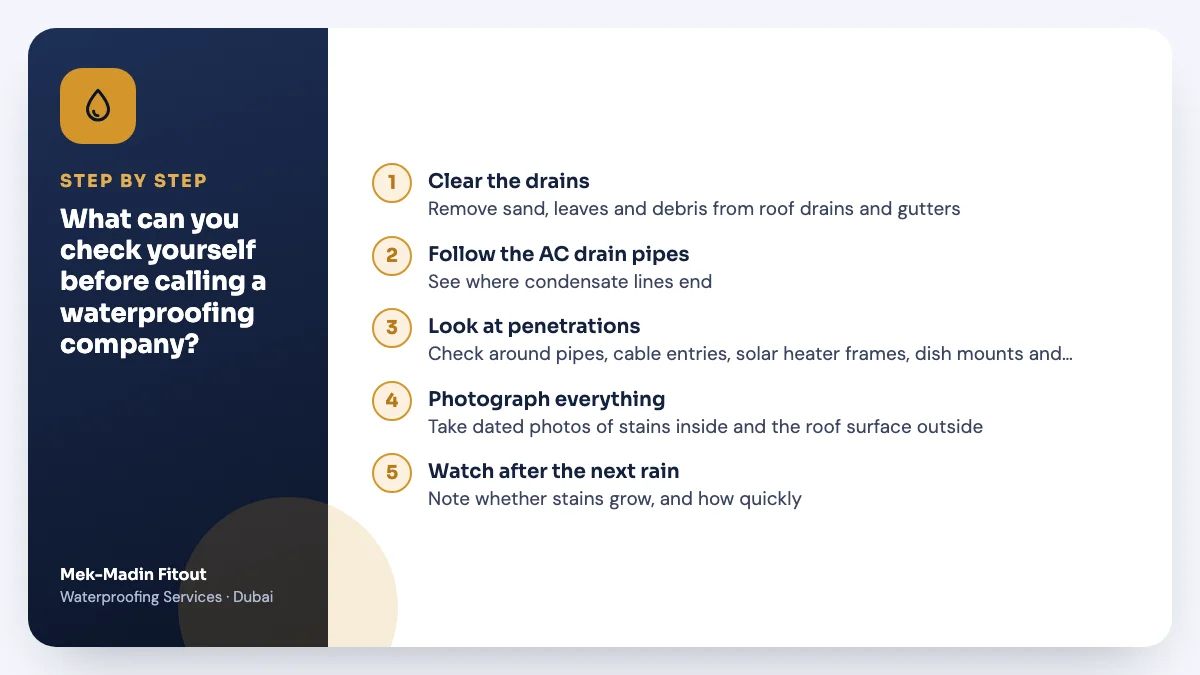 STEP BY STEP

What can you check yourself before calling a waterproofing company?

Mek-Madin Fitout
Waterproofing Services · Dubai

1 Clear the drains
Remove sand, leaves and debris from roof drains and gutters

2 Follow the AC drain pipes
See where condensate lines end

3 Look at penetrations
Check around pipes, cable entries, solar heater frames, dish mounts and...

4 Photograph everything
Take dated photos of stains inside and the roof surface outside

5 Watch after the next rain
Note whether stains grow, and how quickly